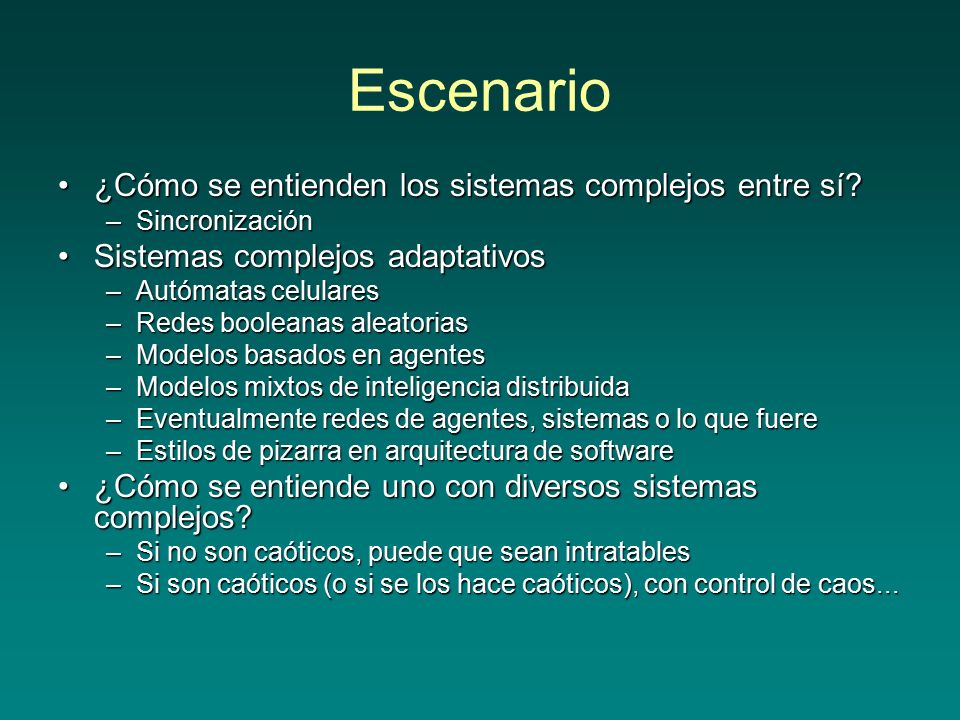 Escenario

• ¿Cómo se entienden los sistemas complejos entre sí?
– Sincronización
• Sistemas complejos adaptativos
– Autómatas celulares
– Redes booleanas aleatorias
– Modelos basados en agentes
– Modelos mixtos de inteligencia distribuida
– Eventualmente redes de agentes, sistemas o lo que fuere
– Estilos de pizarra en arquitectura de software
• ¿Cómo se entiende uno con diversos sistemas complejos?
– Si no son caóticos, puede que sean intratables
– Si son caóticos (o si se los hace caóticos), con control de caos…